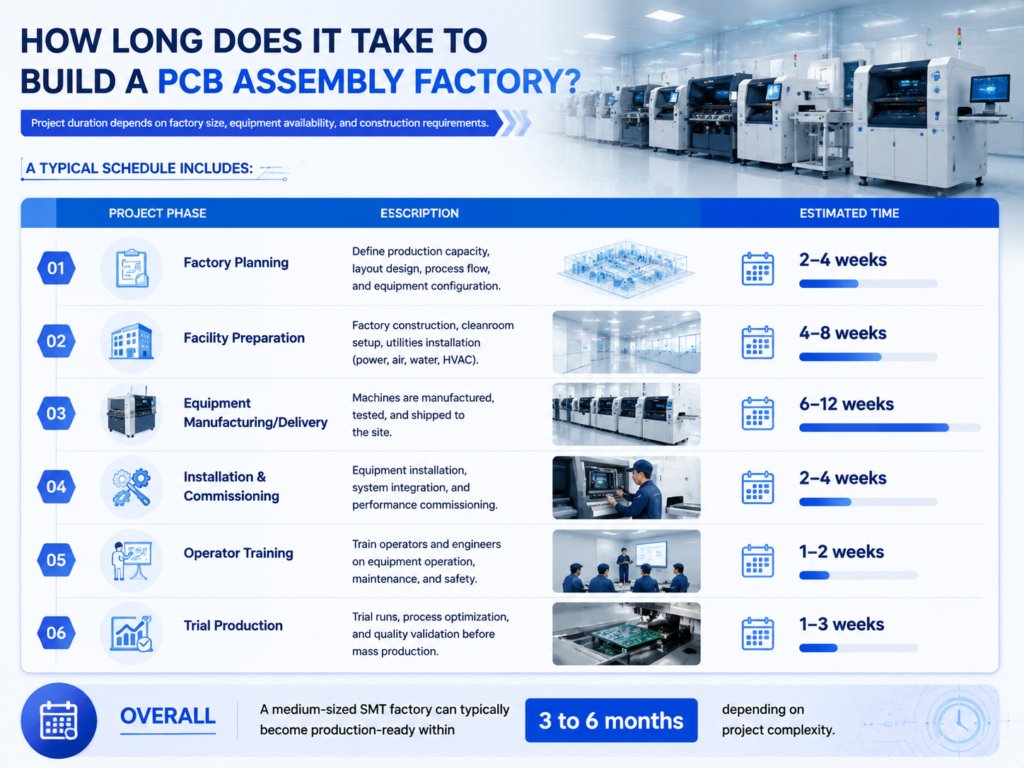 HOW LONG DOES IT TAKE TO BUILD A PCB ASSEMBLY FACTORY?

Project duration depends on factory size, equipment availability, and construction requirements.

A TYPICAL SCHEDULE INCLUDES:

| | PROJECT PHASE | ESCRIPTION | ESTIMATED TIME |
|---|---|---|---|
| 01 | Factory Planning | Define production capacity, layout design, process flow, and equipment configuration. | 2–4 weeks |
| 02 | Facility Preparation | Factory construction, cleanroom setup, utilities installation (power, air, water, HVAC). | 4–8 weeks |
| 03 | Equipment Manufacturing/Delivery | Machines are manufactured, tested, and shipped to the site. | 6–12 weeks |
| 04 | Installation & Commissioning | Equipment installation, system integration, and performance commissioning. | 2–4 weeks |
| 05 | Operator Training | Train operators and engineers on equipment operation, maintenance, and safety. | 1–2 weeks |
| 06 | Trial Production | Trial runs, process optimization, and quality validation before mass production. | 1–3 weeks |

OVERALL

A medium-sized SMT factory can typically become production-ready within 3 to 6 months depending on project complexity.